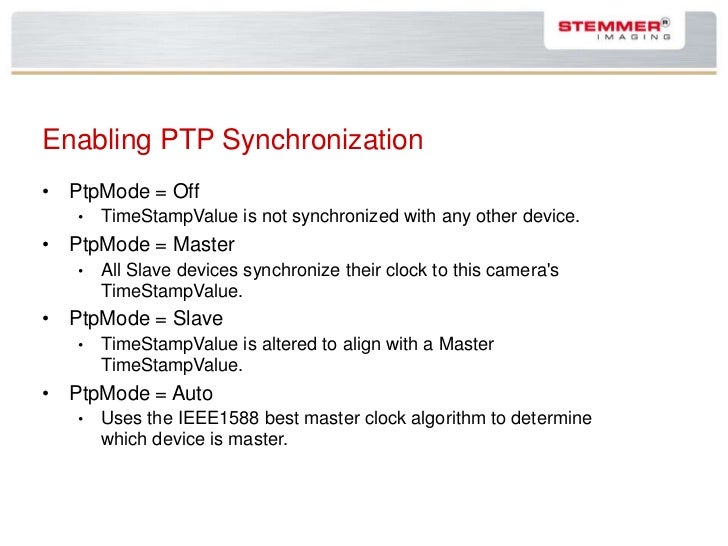 STEMMER®
IMAGING

Enabling PTP Synchronization

• PtpMode = Off
  • TimeStampValue is not synchronized with any other device.
• PtpMode = Master
  • All Slave devices synchronize their clock to this camera's TimeStampValue.
• PtpMode = Slave
  • TimeStampValue is altered to align with a Master TimeStampValue.
• PtpMode = Auto
  • Uses the IEEE1588 best master clock algorithm to determine which device is master.